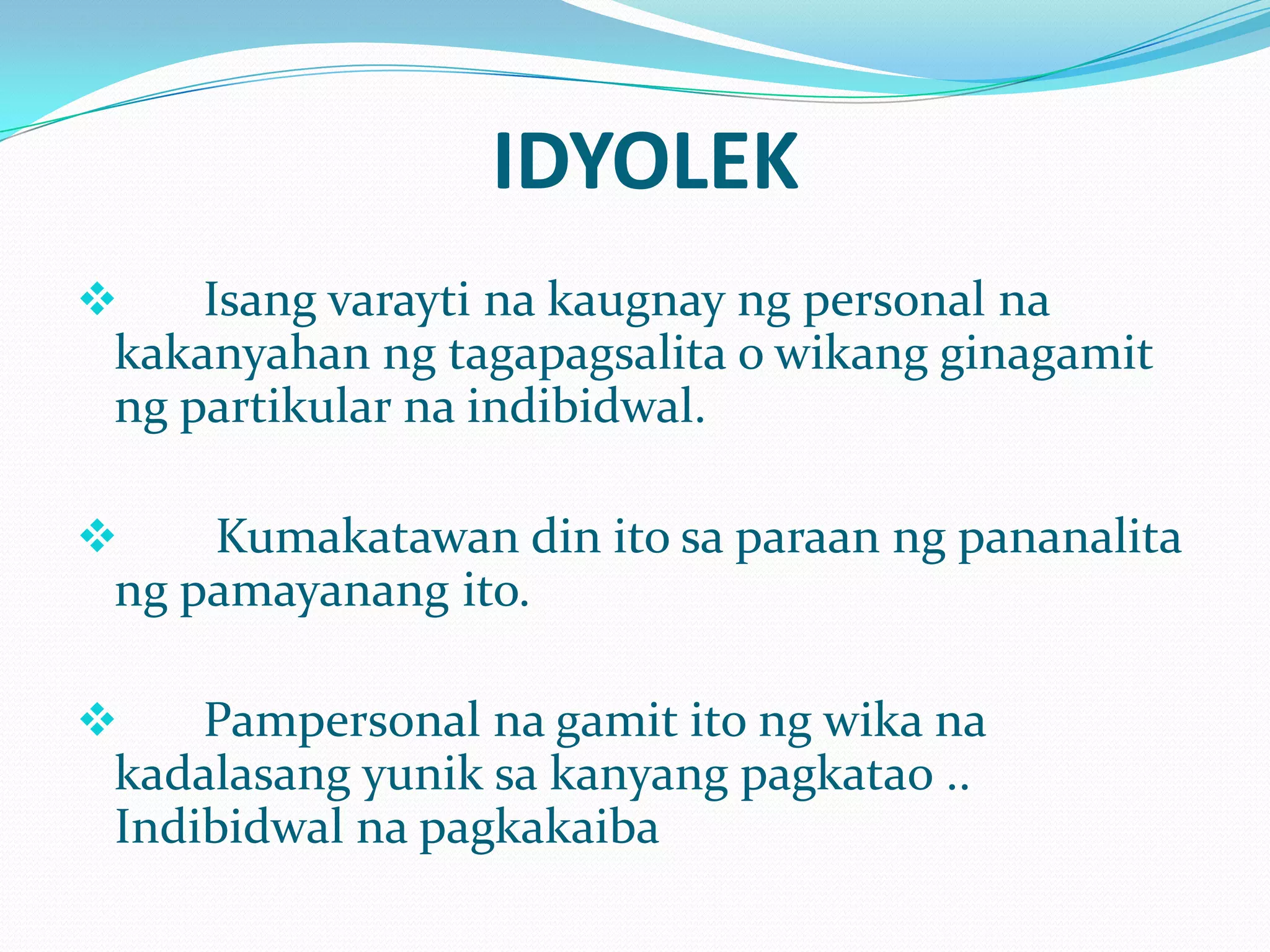 IDYOLEK

❖ Isang varayti na kaugnay ng personal na kakanyahan ng tagapagsalita o wikang ginagamit ng partikular na indibidwal.

❖ Kumakatawan din ito sa paraan ng pananalita ng pamayanang ito.

❖ Pampersonal na gamit ito ng wika na kadalasang yunik sa kanyang pagkatao .. Indibidwal na pagkakaiba